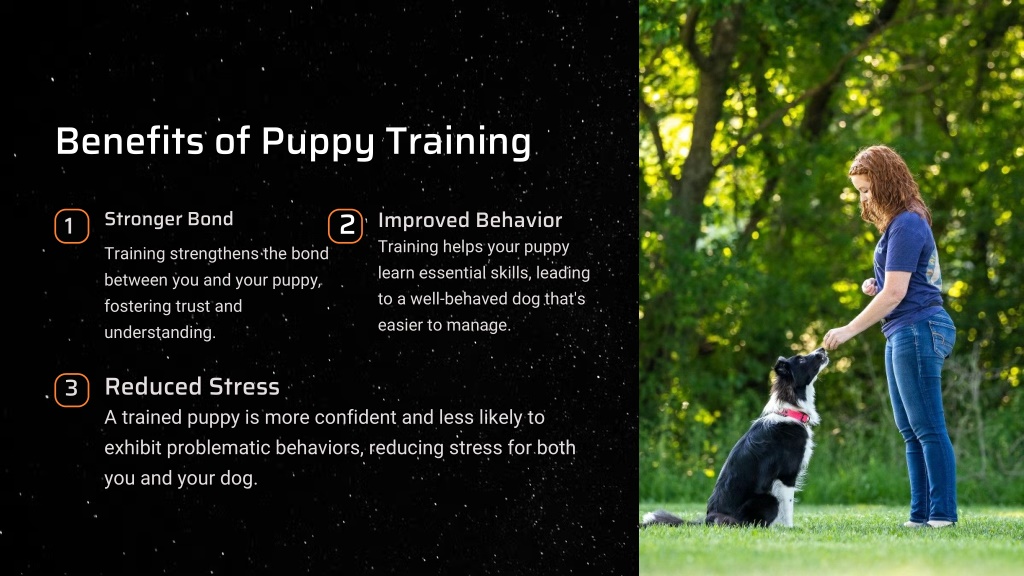 Benefits of Puppy Training

1 Stronger Bond
Training strengthens the bond between you and your puppy, fostering trust and understanding.

2 Improved Behavior
Training helps your puppy learn essential skills, leading to a well-behaved dog that's easier to manage.

3 Reduced Stress
A trained puppy is more confident and less likely to exhibit problematic behaviors, reducing stress for both you and your dog.